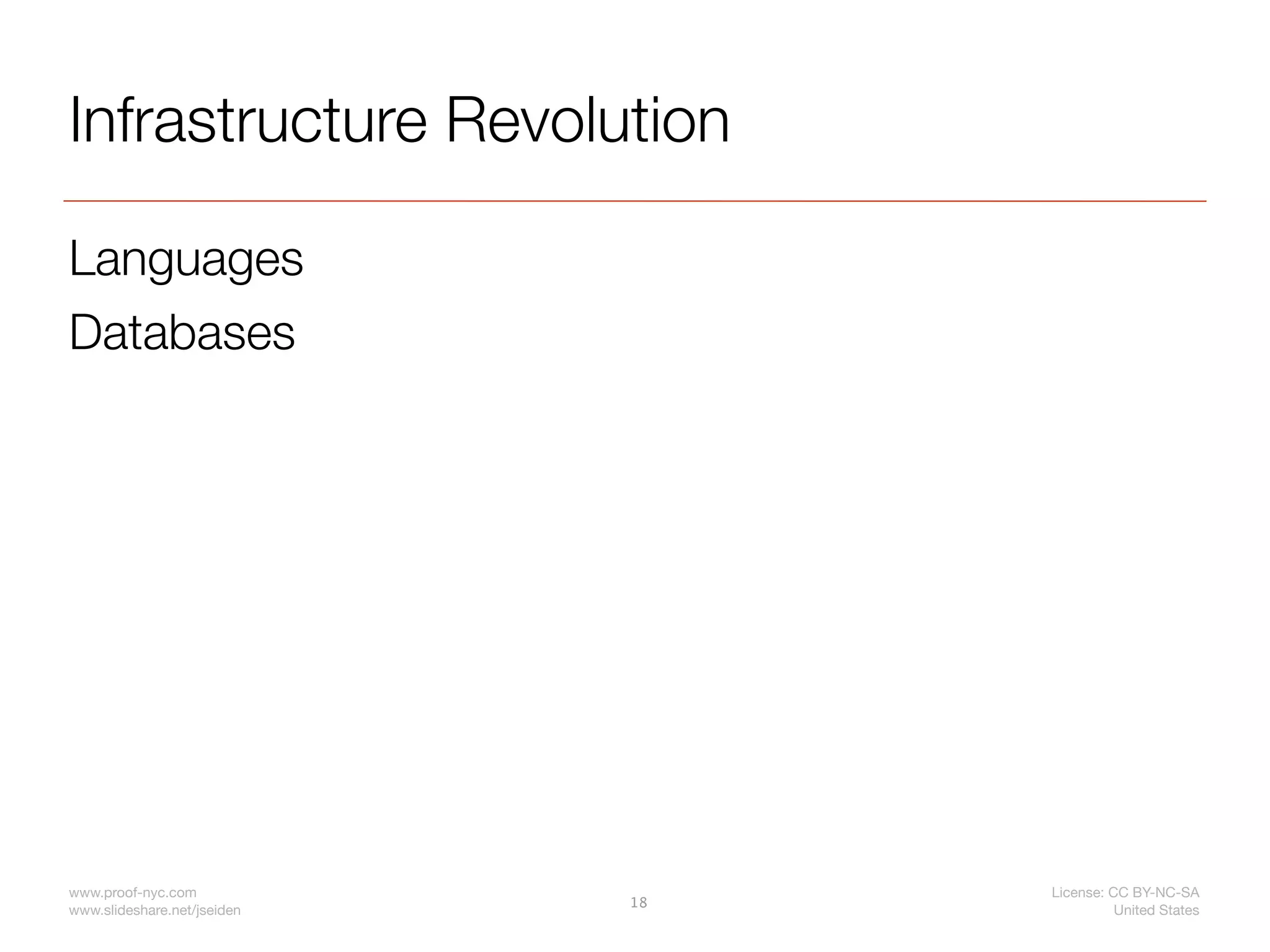 Infrastructure Revolution

Languages

Databases

www.proof-nyc.com
www.slideshare.net/jseiden

18

License: CC BY-NC-SA
United States